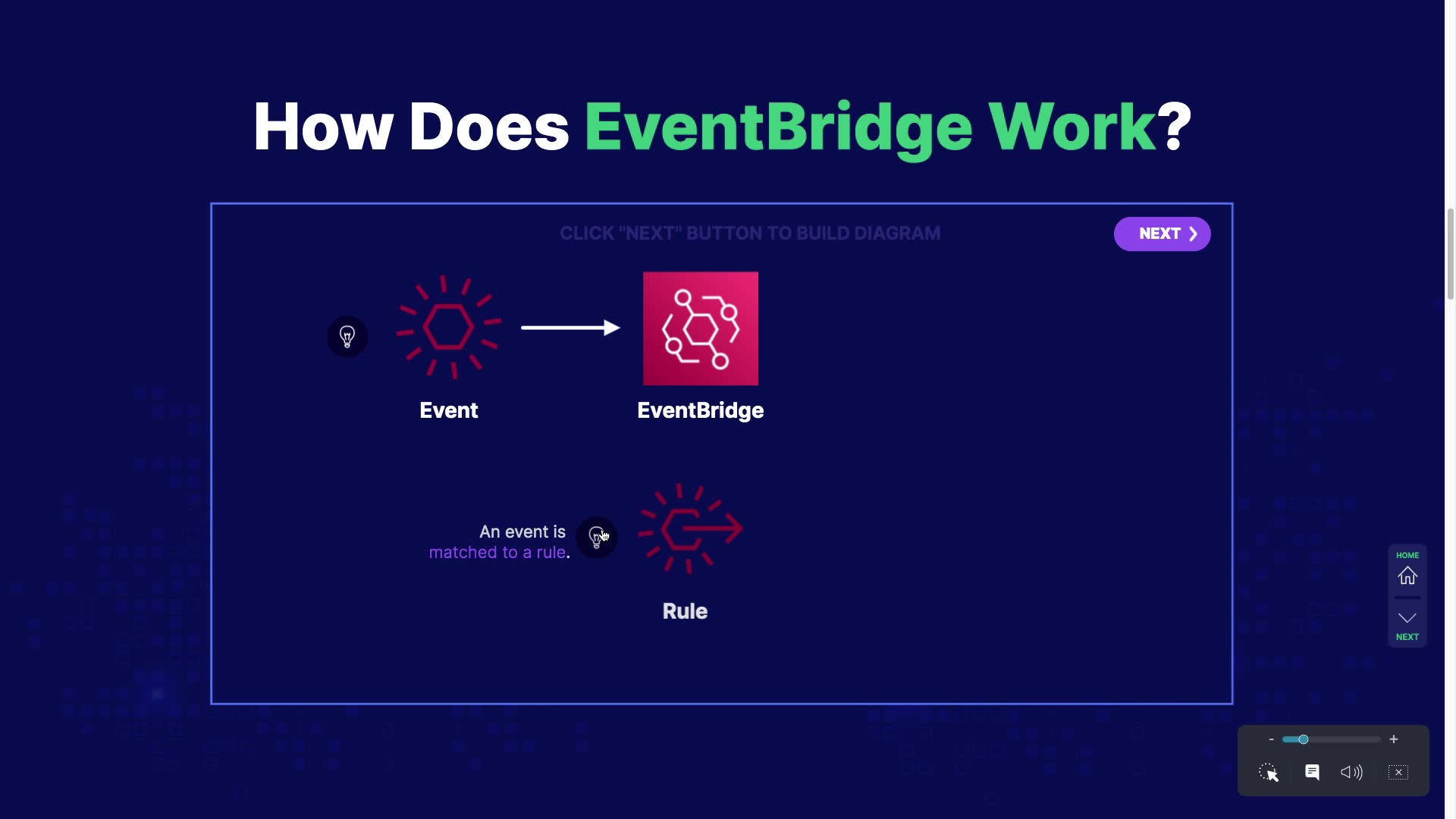 How Does EventBridge Work?

CLICK "NEXT" BUTTON TO BUILD DIAGRAM

NEXT

Event

EventBridge

An event is matched to a rule.

Rule

HOME

NEXT

-

+